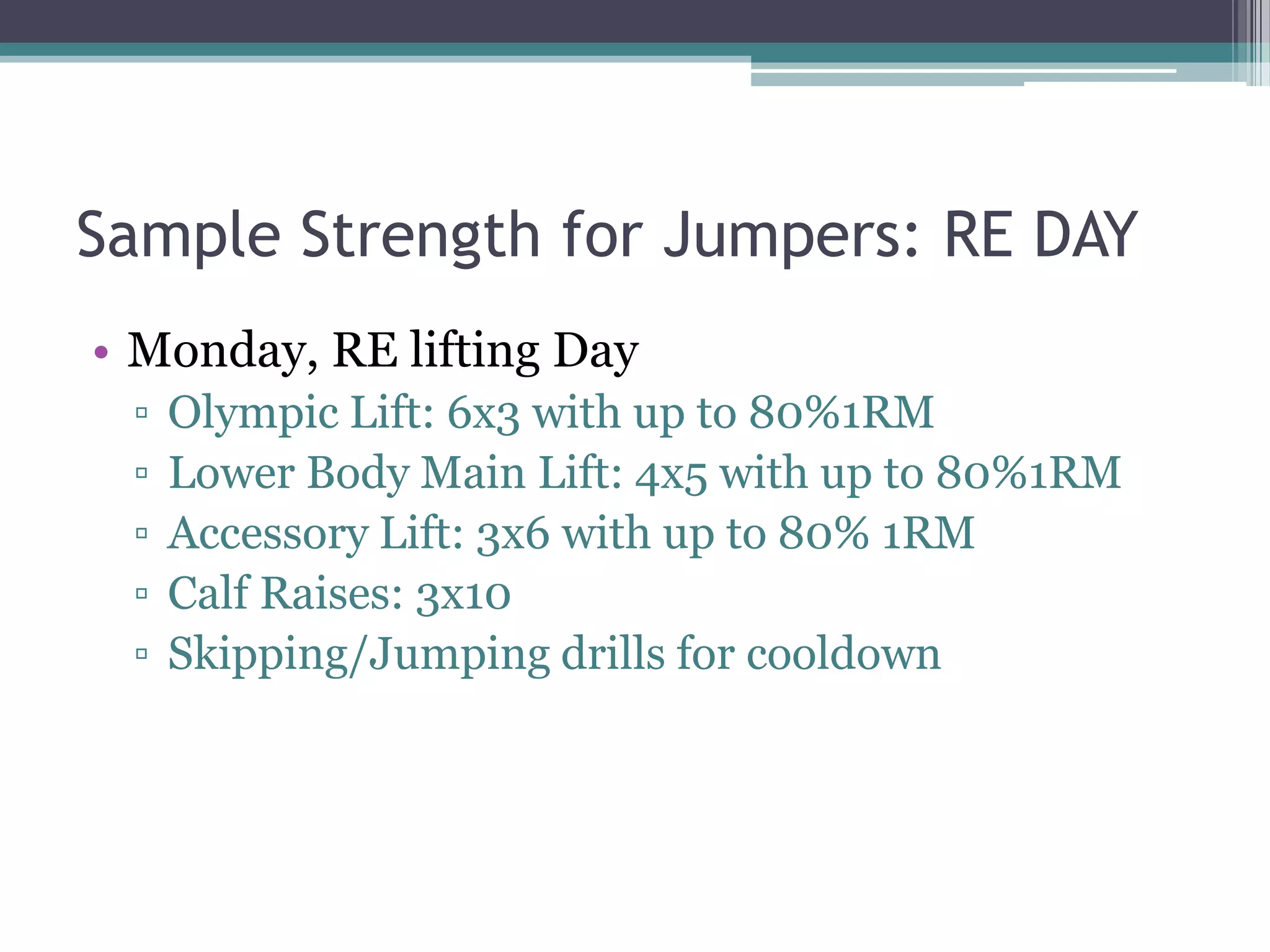 Sample Strength for Jumpers: RE DAY

• Monday, RE lifting Day
▫ Olympic Lift: 6x3 with up to 80%1RM
▫ Lower Body Main Lift: 4x5 with up to 80%1RM
▫ Accessory Lift: 3x6 with up to 80% 1RM
▫ Calf Raises: 3x10
▫ Skipping/Jumping drills for cooldown